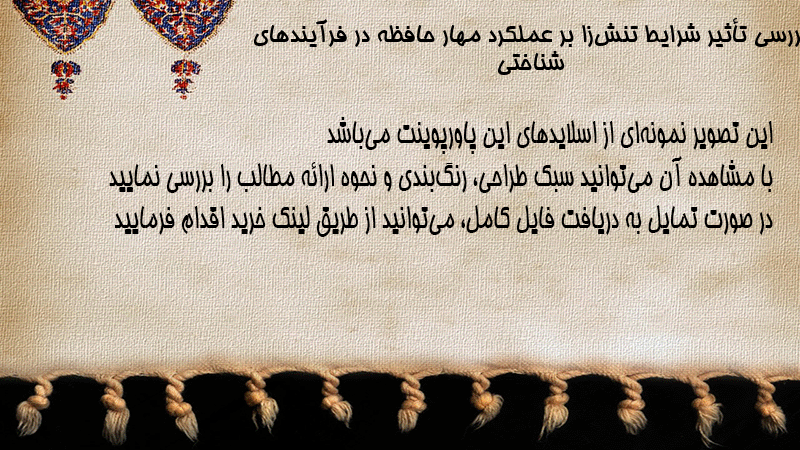 ررسی تأثیر شرایط تنش‌زا بر عملکرد مهار حافظه در فرآیندهای شناختی

این تصویر نمونه‌ای از اسلایدهای این پاورپوینت می‌باشد
با مشاهده آن می‌توانید سبک طراحی، رنگ‌بندی و نحوه ارائه مطالب را بررسی نمایید
در صورت تمایل به دریافت فایل کامل، می‌توانید از طریق لینک خرید اقدام فرمایید